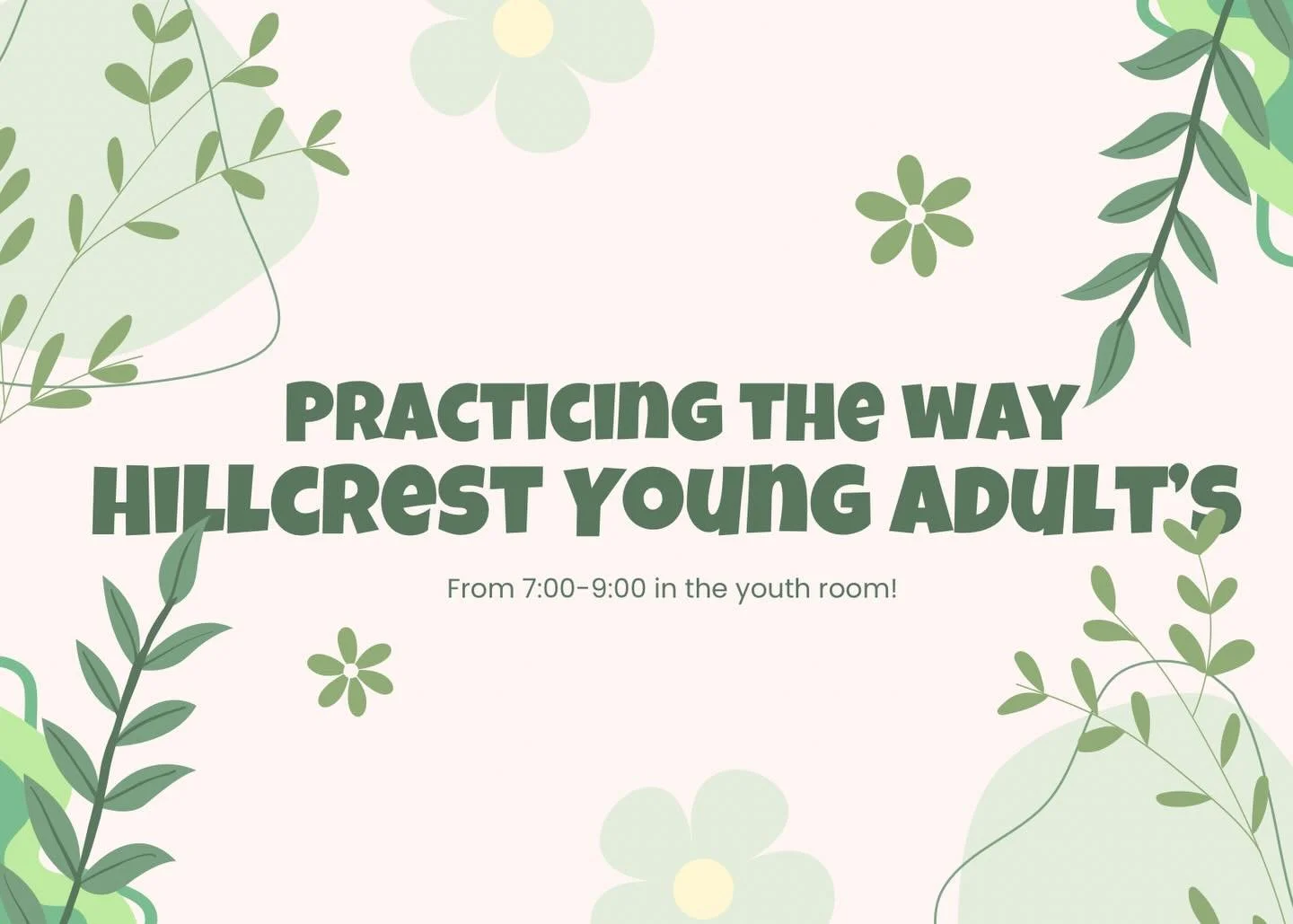 PRACTICING THE WAY
HILLCREST YOUNG ADULT'S

From 7:00-9:00 in the youth room!